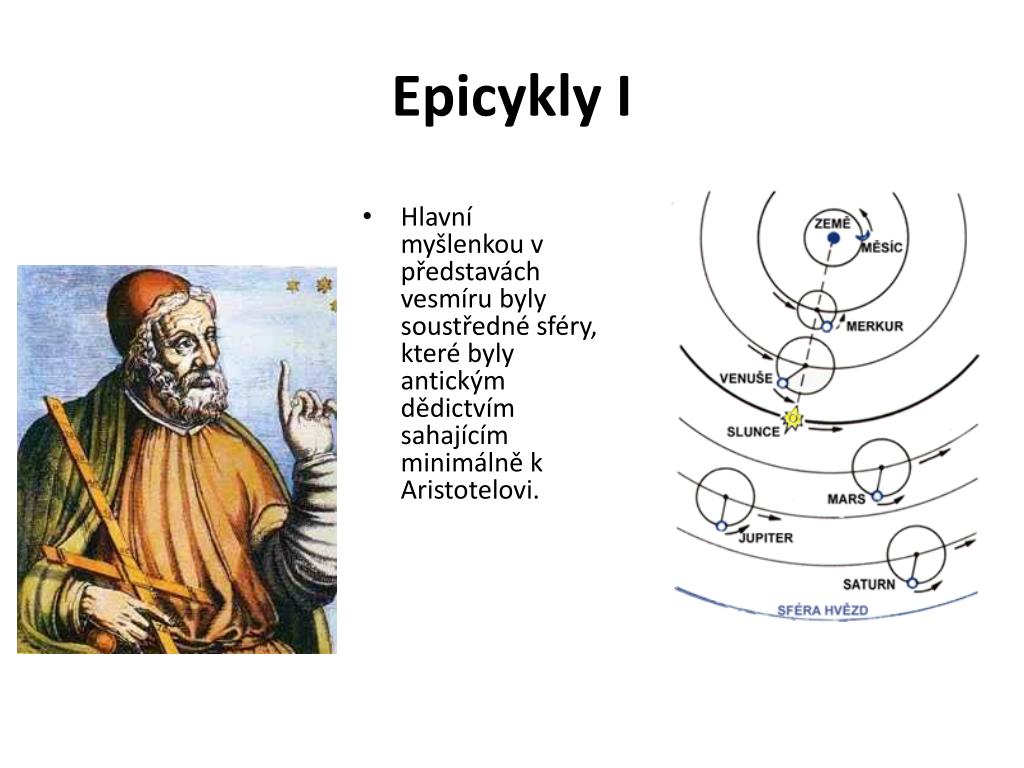 Epicykly I

• Hlavní myšlenkou v představách vesmíru byly soustředné sféry, které byly antickým dědictvím sahajícím minimálně k Aristotelovi.

ZEMĚ
MĚSÍC
MERKUR
VENUŠE
SLUNCE
MARS
JUPITER
SATURN
SFÉRA HVĚZD